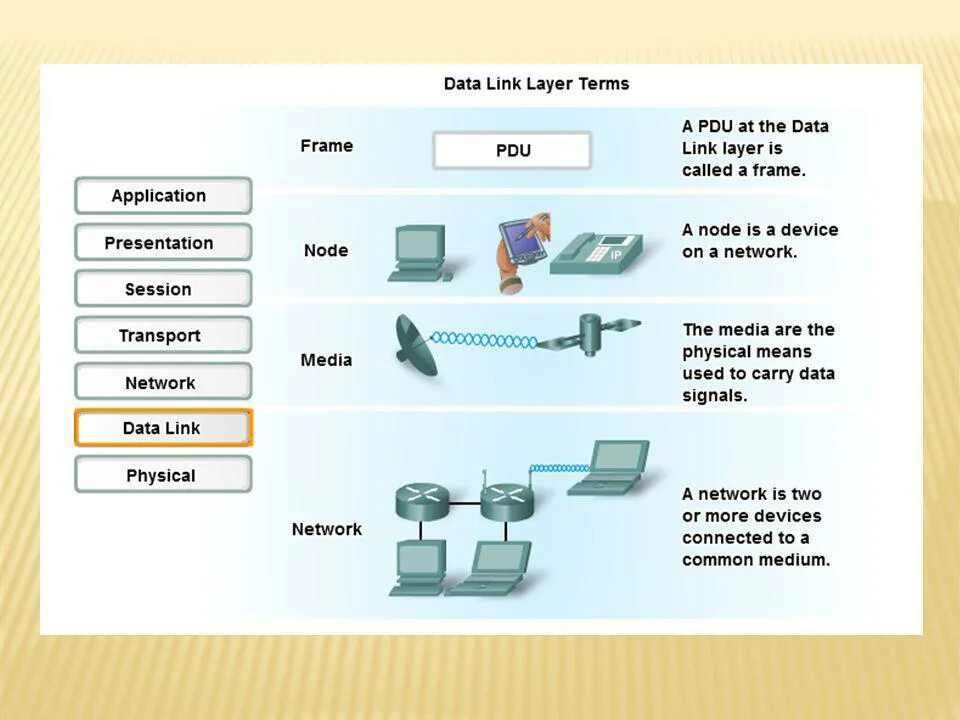 Data Link Layer Terms

Application
Presentation
Session
Transport
Network
Data Link
Physical

Frame
PDU
A PDU at the Data Link layer is called a frame.

Node
IP
A node is a device on a network.

Media
The media are the physical means used to carry data signals.

Network
A network is two or more devices connected to a common medium.